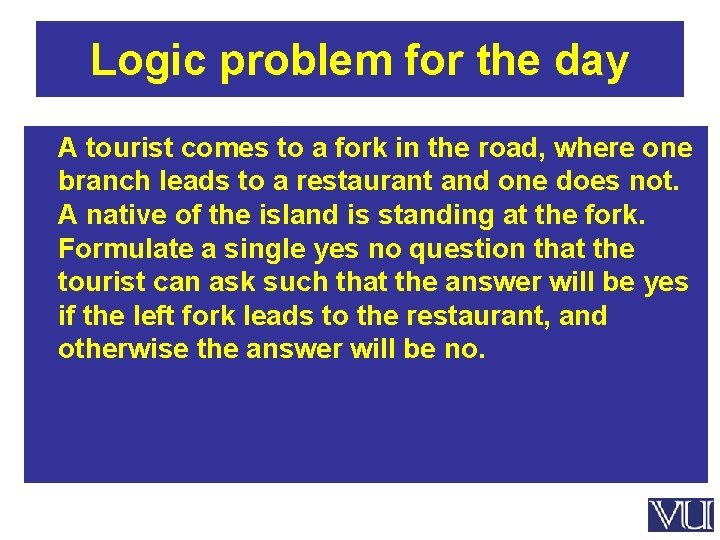 Logic problem for the day

A tourist comes to a fork in the road, where one branch leads to a restaurant and one does not. A native of the island is standing at the fork. Formulate a single yes no question that the tourist can ask such that the answer will be yes if the left fork leads to the restaurant, and otherwise the answer will be no.

VU